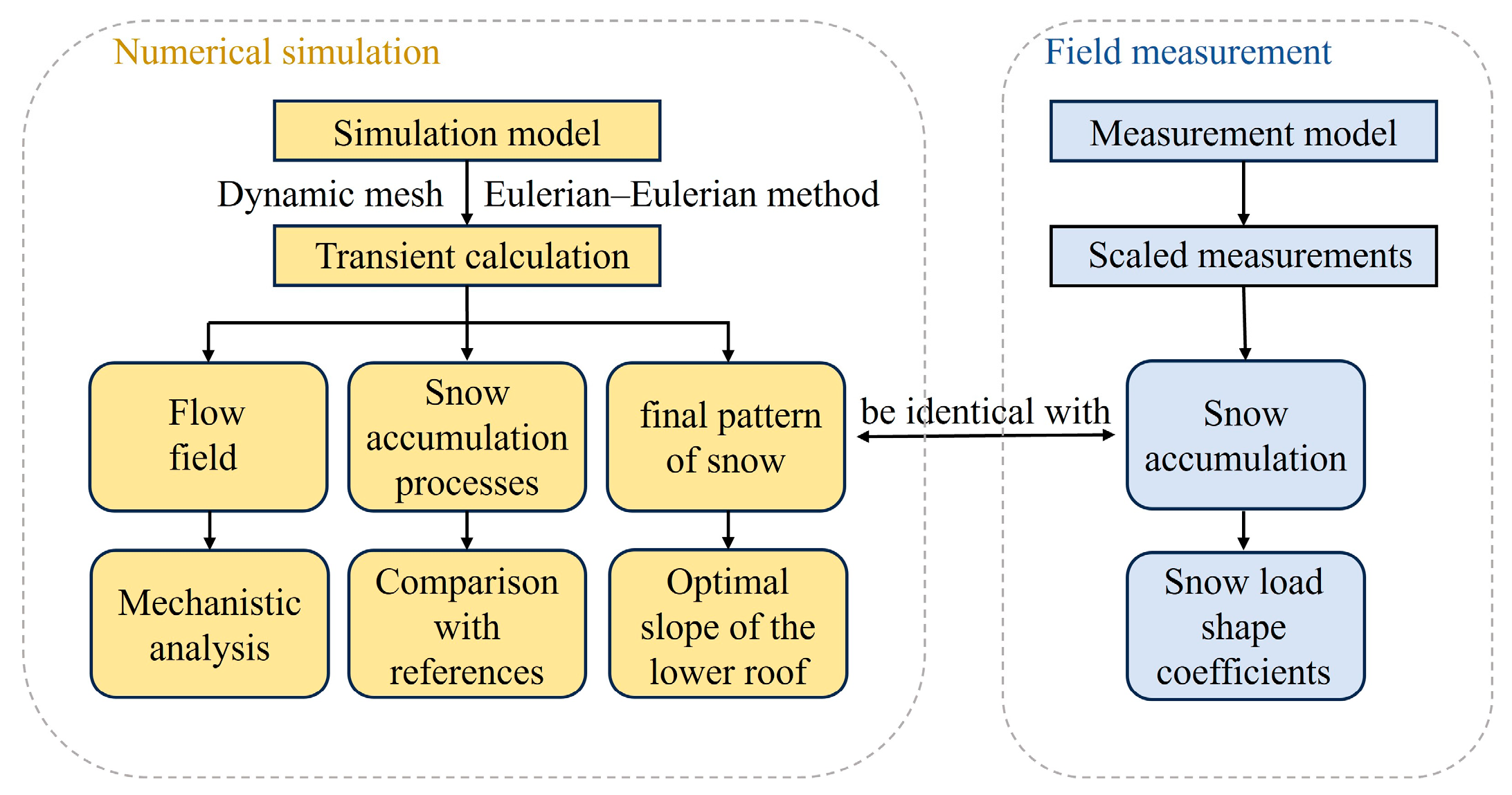 Numerical simulation

Simulation model

Dynamic mesh

Eulerian–Eulerian method

Transient calculation

Flow field

Snow accumulation processes

final pattern of snow

Mechanistic analysis

Comparison with references

Optimal slope of the lower roof

be identical with

Field measurement

Measurement model

Scaled measurements

Snow accumulation

Snow load shape coefficients